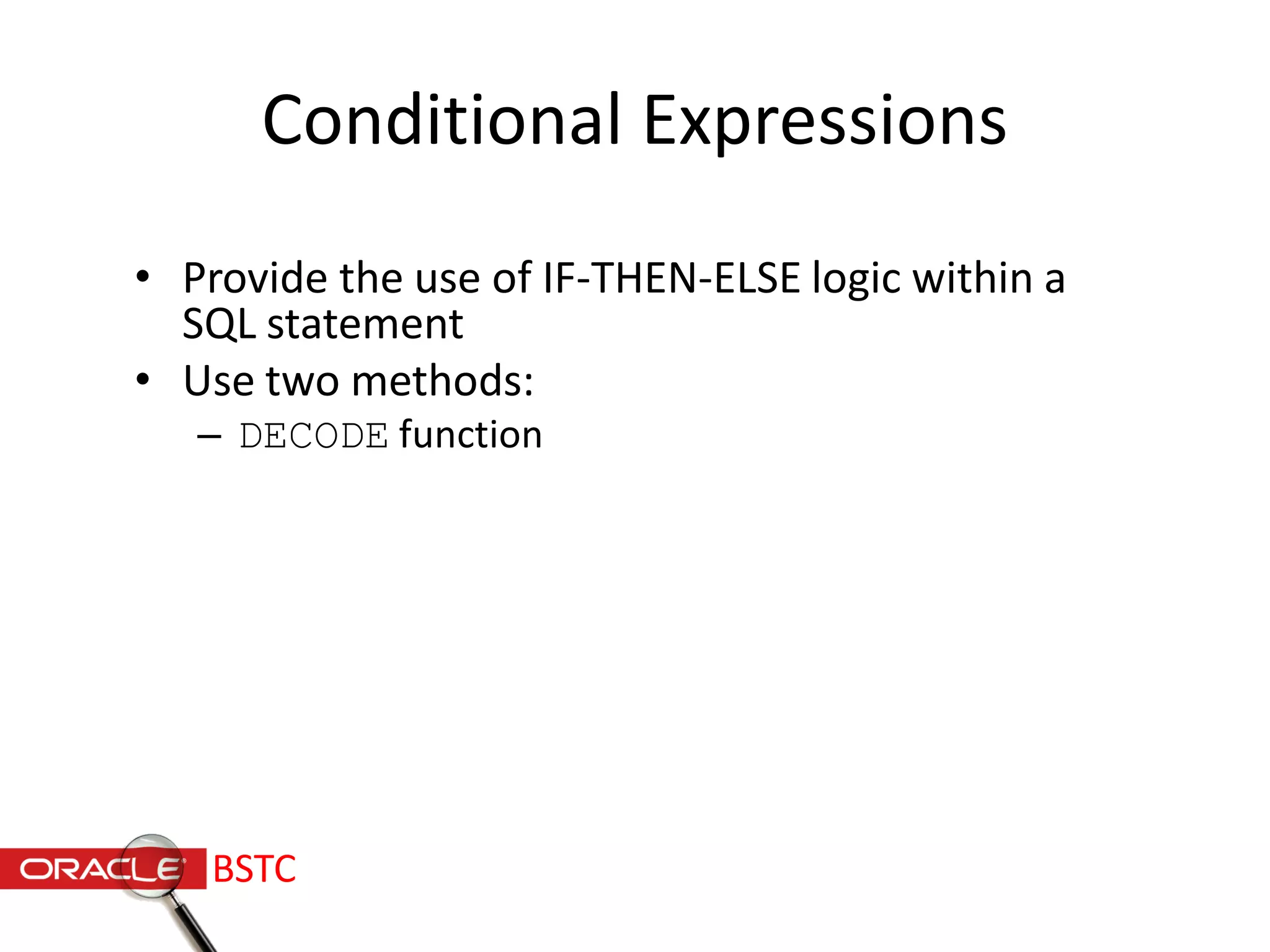 Conditional Expressions

• Provide the use of IF-THEN-ELSE logic within a SQL statement

• Use two methods:

– DECODE function

ORACLE BSTC